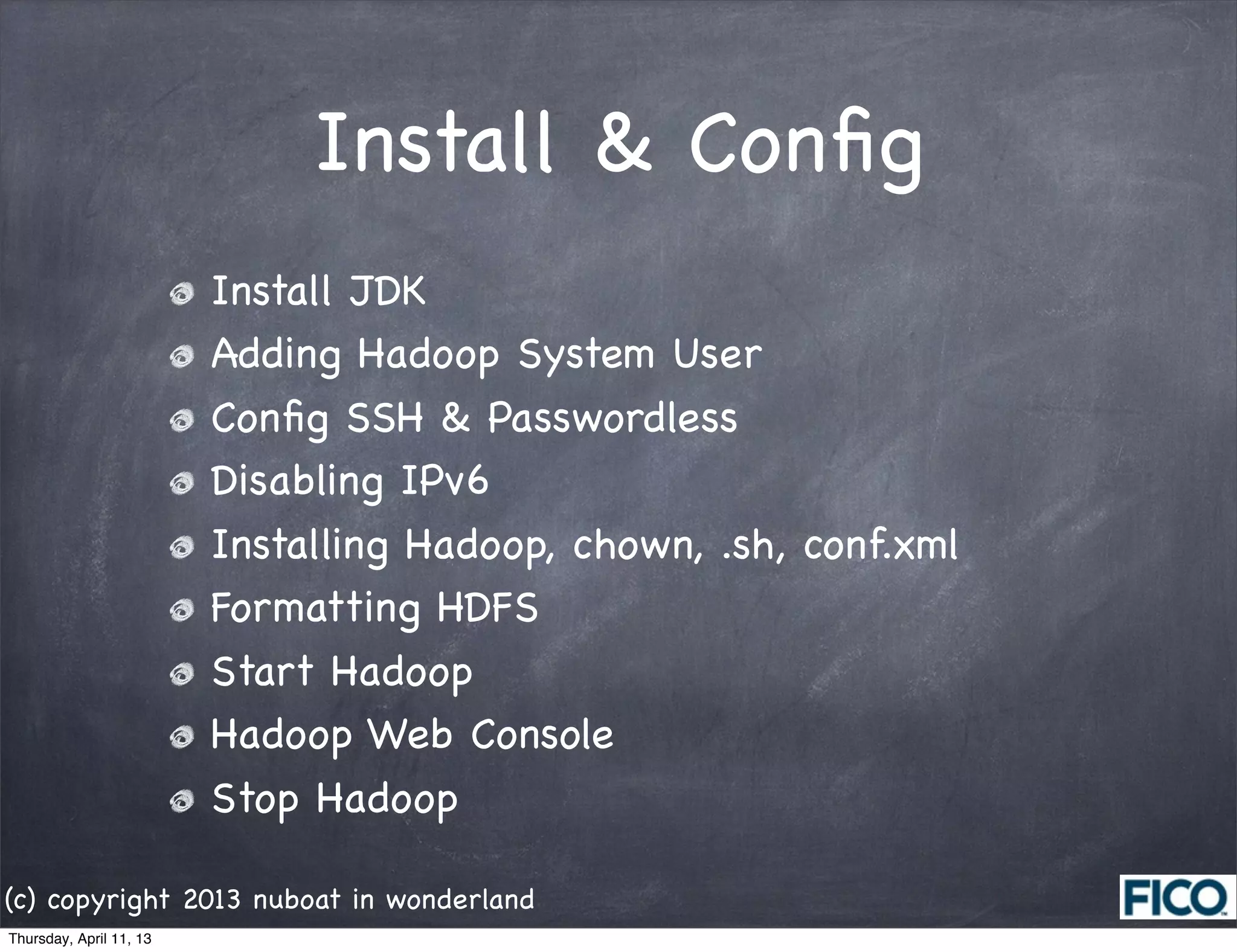 Install & Config

Install JDK

Adding Hadoop System User

Config SSH & Passwordless

Disabling IPv6

Installing Hadoop, chown, .sh, conf.xml

Formatting HDFS

Start Hadoop

Hadoop Web Console

Stop Hadoop

(c) copyright 2013 nuboat in wonderland

FICO

Thursday, April 11, 13